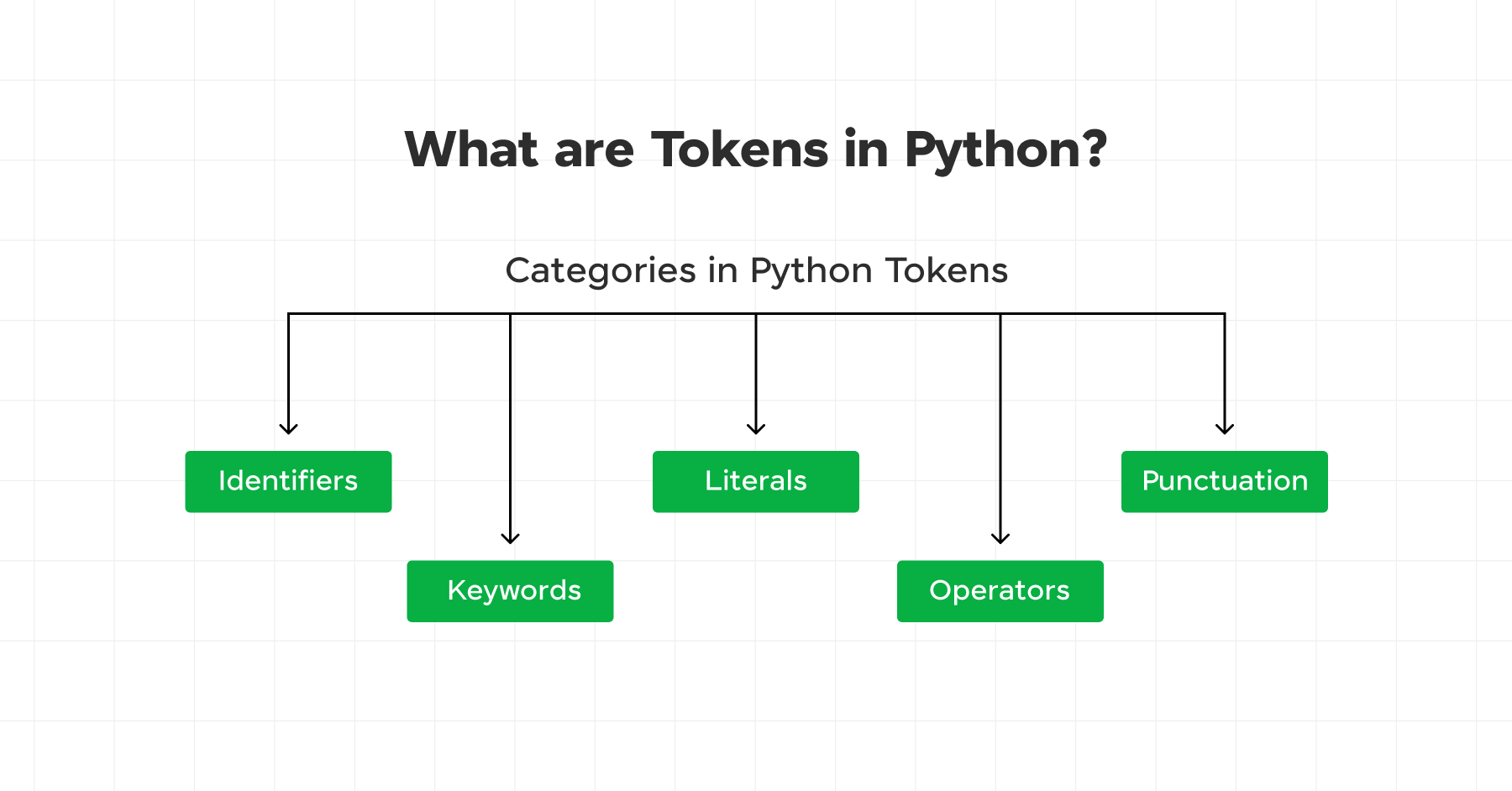 What are Tokens in Python?

Categories in Python Tokens

Identifiers

Keywords

Literals

Operators

Punctuation